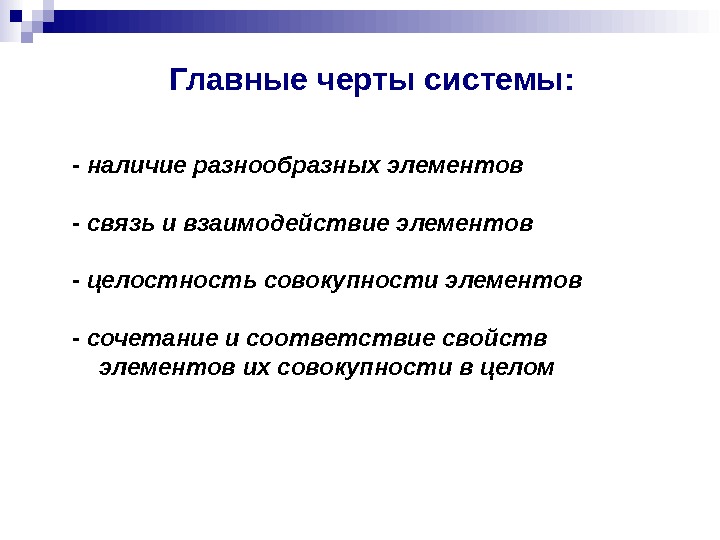 Главные черты системы:

- наличие разнообразных элементов

- связь и взаимодействие элементов

- целостность совокупности элементов

- сочетание и соответствие свойств элементов их совокупности в целом